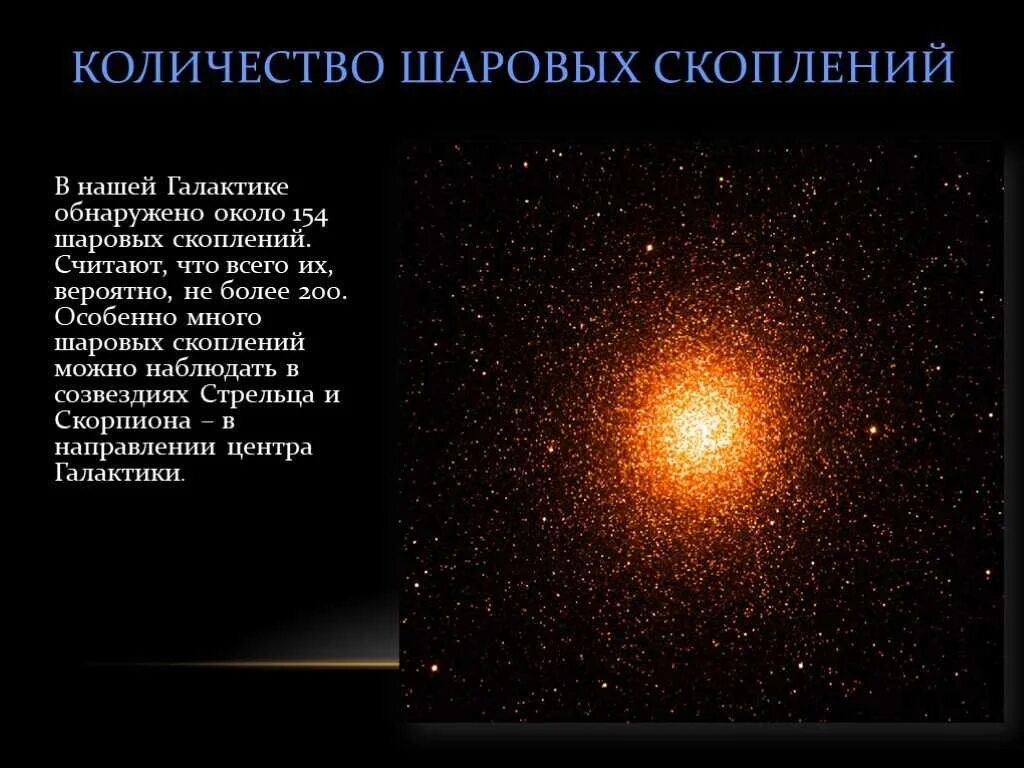 КОЛИЧЕСТВО ШАРОВЫХ СКОПЛЕНИЙ

В нашей Галактике обнаружено около 154 шаровых скоплений. Считают, что всего их, вероятно, не более 200. Особенно много шаровых скоплений можно наблюдать в созвездиях Стрельца и Скорпиона – в направлении центра Галактики.